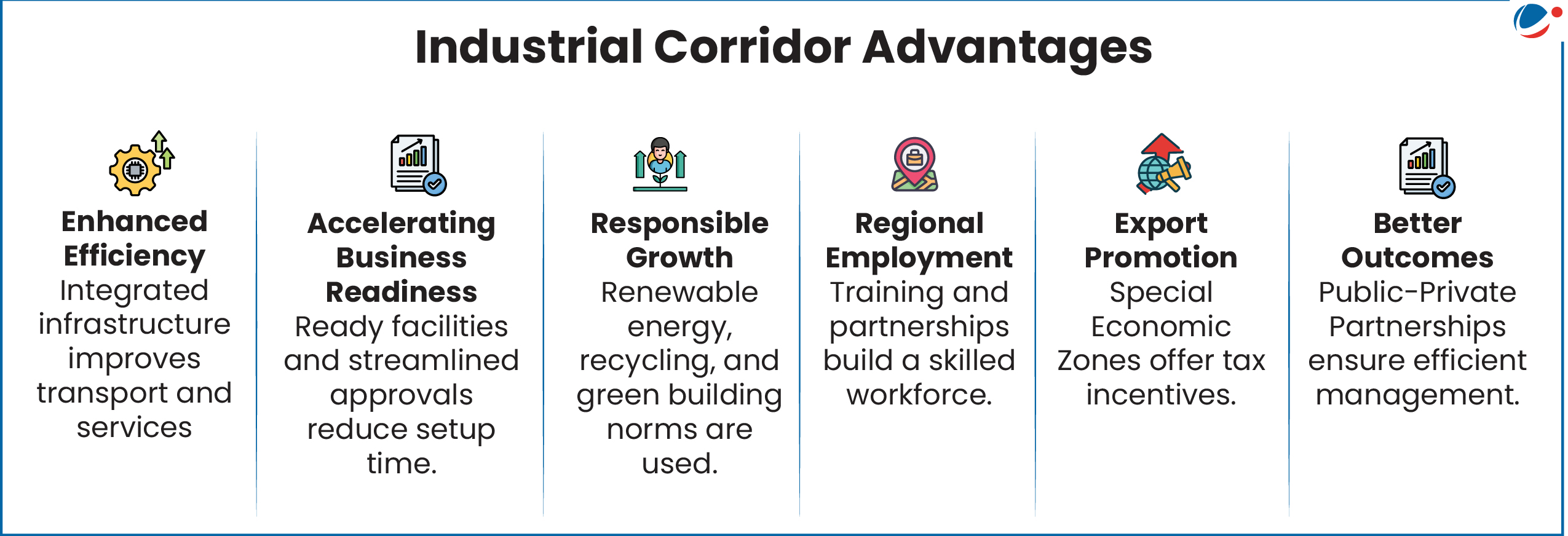 Industrial Corridor Advantages

Enhanced Efficiency
Integrated infrastructure improves transport and services

Accelerating Business Readiness
Ready facilities and streamlined approvals reduce setup time.

Responsible Growth
Renewable energy, recycling, and green building norms are used.

Regional Employment
Training and partnerships build a skilled workforce.

Export Promotion
Special Economic Zones offer tax incentives.

Better Outcomes
Public-Private Partnerships ensure efficient management.